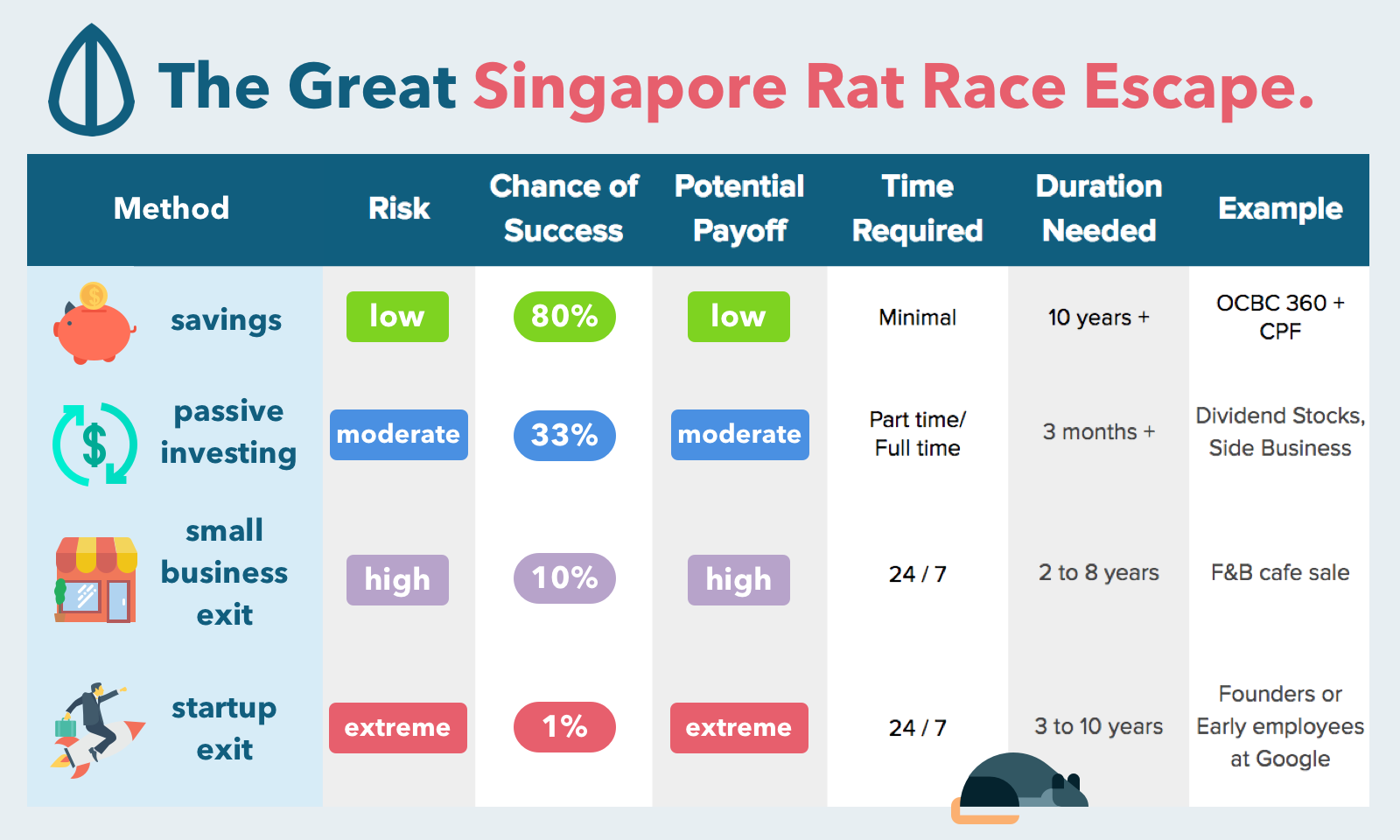 The Great Singapore Rat Race Escape.

| Method | Risk | Chance of Success | Potential Payoff | Time Required | Duration Needed | Example |
|---|---|---|---|---|---|---|
| savings | low | 80% | low | Minimal | 10 years + | OCBC 360 + CPF |
| passive investing | moderate | 33% | moderate | Part time/ Full time | 3 months + | Dividend Stocks, Side Business |
| small business exit | high | 10% | high | 24 / 7 | 2 to 8 years | F&B cafe sale |
| startup exit | extreme | 1% | extreme | 24 / 7 | 3 to 10 years | Founders or Early employees at Google |